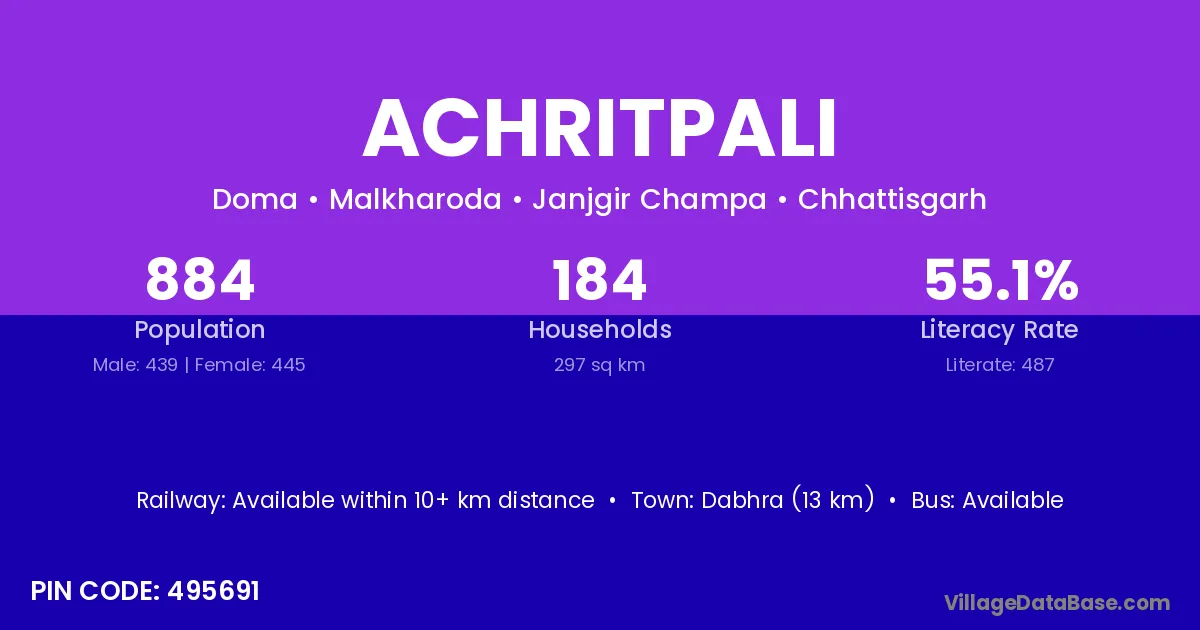 ACHRITPALI

Doma • Malkharoda • Janjgir Champa • Chhattisgarh

884
Population
Male: 439 | Female: 445

184
Households
297 sq km

55.1%
Literacy Rate
Literate: 487

Railway: Available within 10+ km distance • Town: Dabhra (13 km) • Bus: Available

PIN CODE: 495691

VillageDataBase.com